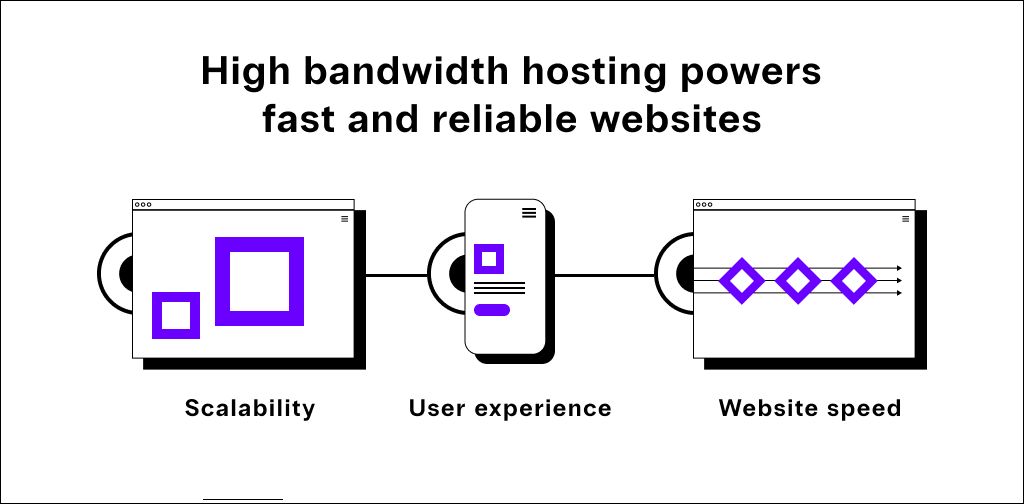 High bandwidth hosting powers fast and reliable websites

Scalability

User experience

Website speed